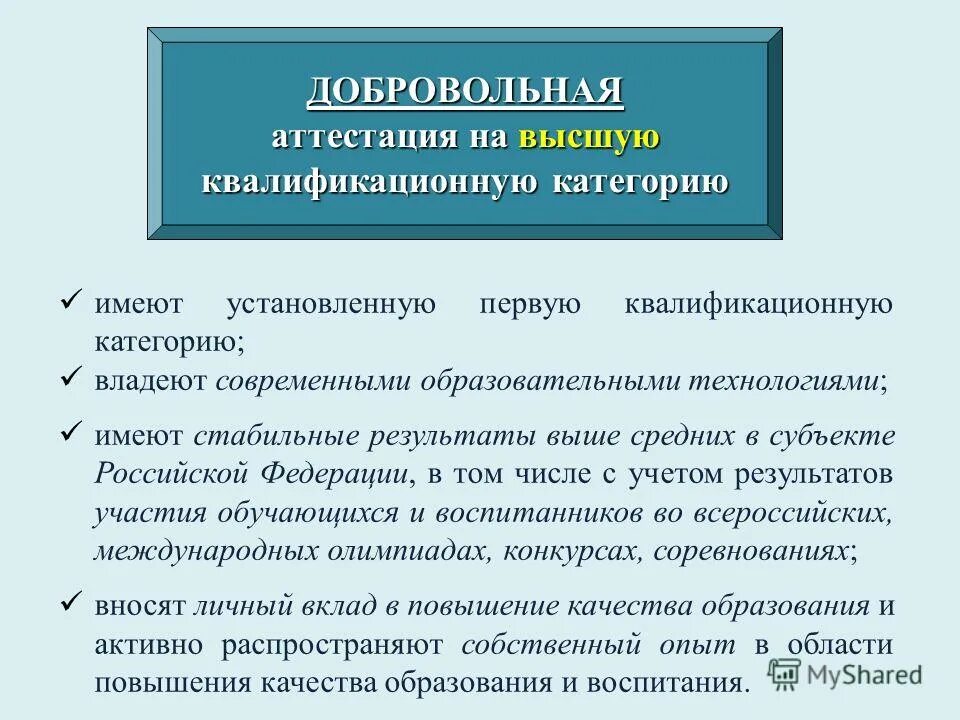 ДОБРОВОЛЬНАЯ
аттестация на высшую квалификационную категорию

✓ имеют установленную первую квалификационную категорию;
✓ владеют современными образовательными технологиями;
✓ имеют стабильные результаты выше средних в субъекте Российской Федерации, в том числе с учетом результатов участия обучающихся и воспитанников во всероссийских, международных олимпиадах, конкурсах, соревнованиях;
✓ вносят личный вклад в повышение качества образования и активно распространяют собственный опыт в области повышения качества образования и воспитания.

MyShared